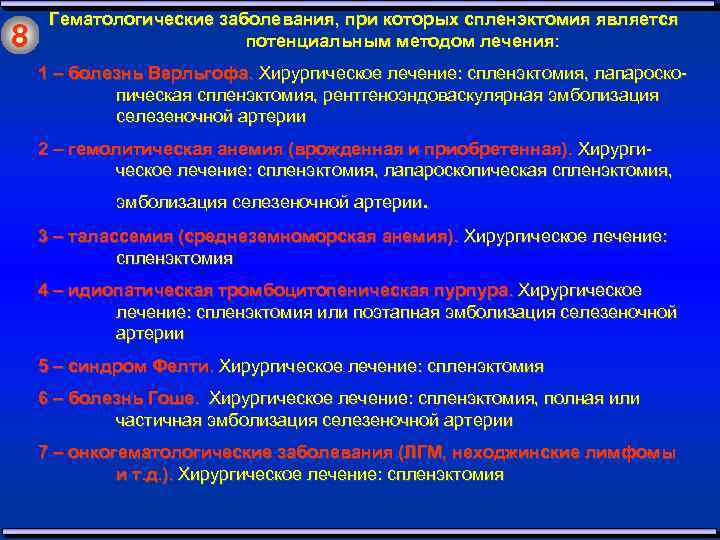 8

Гематологические заболевания, при которых спленэктомия является потенциальным методом лечения:

1 – болезнь Верльгофа. Хирургическое лечение: спленэктомия, лапароскопическая спленэктомия, рентгеноэндоваскулярная эмболизация селезеночной артерии

2 – гемолитическая анемия (врожденная и приобретенная). Хирургическое лечение: спленэктомия, лапароскопическая спленэктомия, эмболизация селезеночной артерии.

3 – талассемия (среднеземноморская анемия). Хирургическое лечение: спленэктомия

4 – идиопатическая тромбоцитопеническая пурпура. Хирургическое лечение: спленэктомия или поэтапная эмболизация селезеночной артерии

5 – синдром Фелти. Хирургическое лечение: спленэктомия

6 – болезнь Гоше. Хирургическое лечение: спленэктомия, полная или частичная эмболизация селезеночной артерии

7 – онкогематологические заболевания (ЛГМ, неходжинские лимфомы и т.д.). Хирургическое лечение: спленэктомия